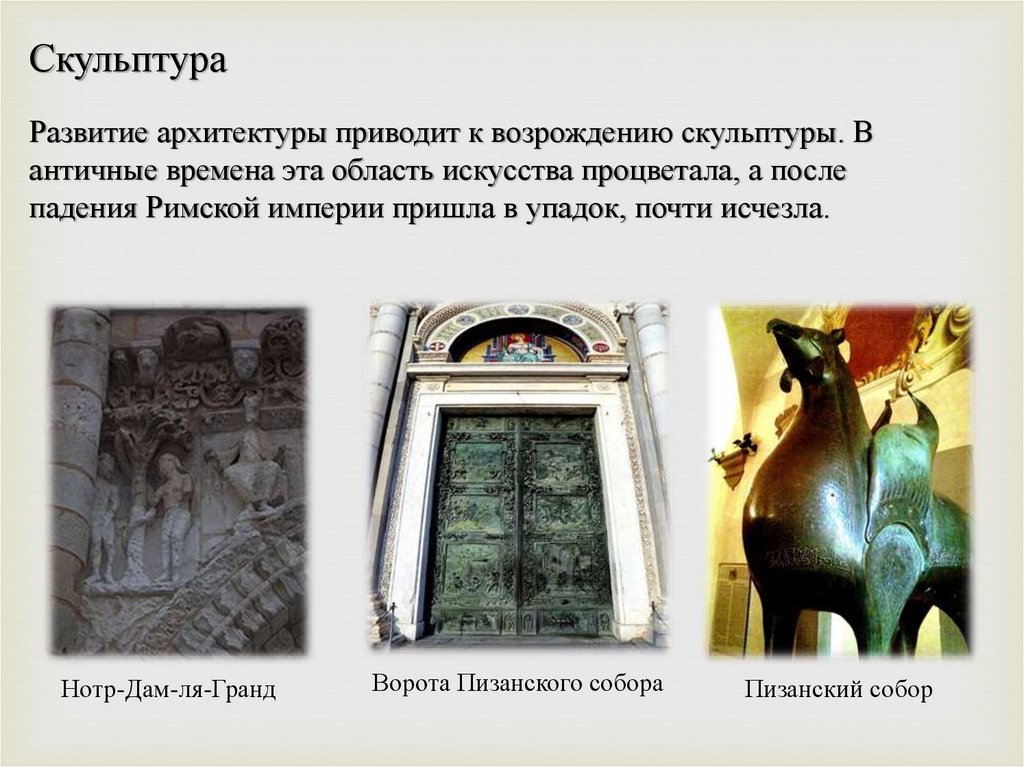 Скульптура

Развитие архитектуры приводит к возрождению скульптуры. В античные времена эта область искусства процветала, а после падения Римской империи пришла в упадок, почти исчезла.

Нотр-Дам-ля-Гранд

Ворота Пизанского собора

Пизанский собор